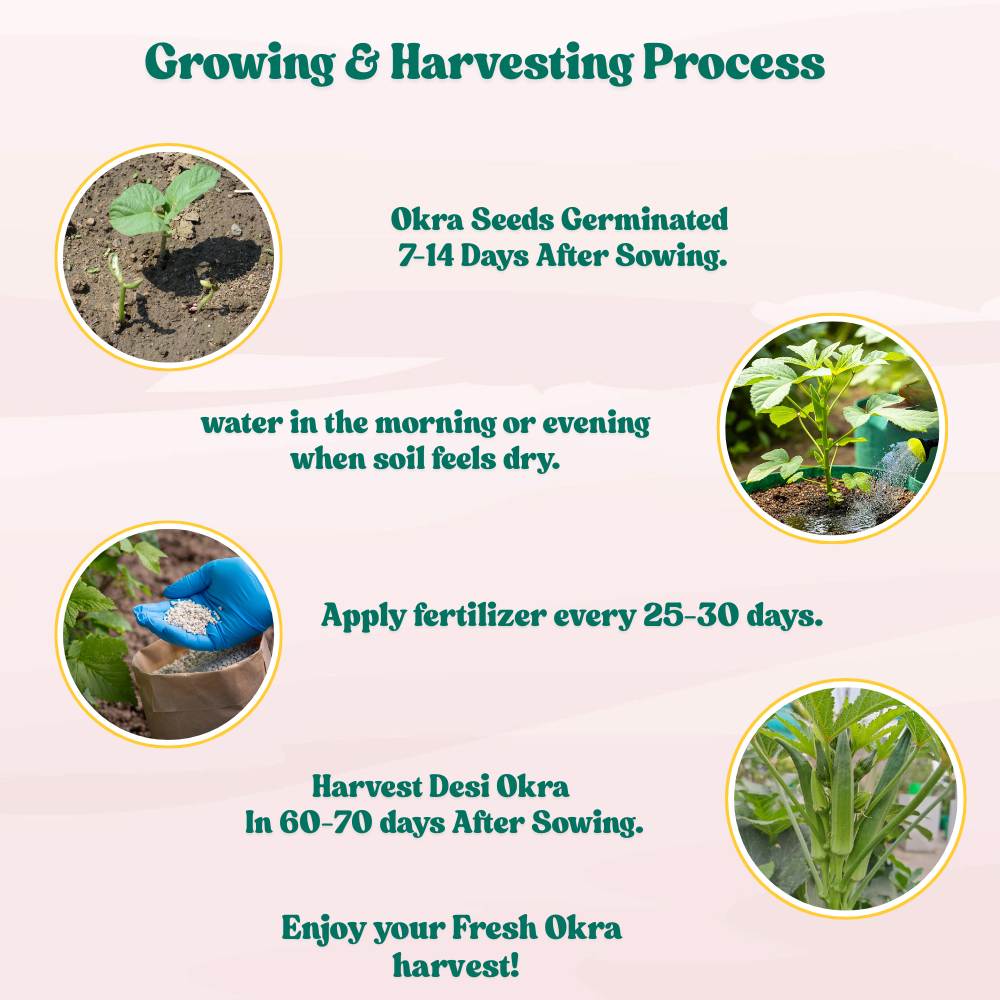 Growing & Harvesting Process

Okra Seeds Germinated 7-14 Days After Sowing.

water in the morning or evening when soil feels dry.

Apply fertilizer every 25-30 days.

Harvest Desi Okra In 60-70 days After Sowing.

Enjoy your Fresh Okra harvest!